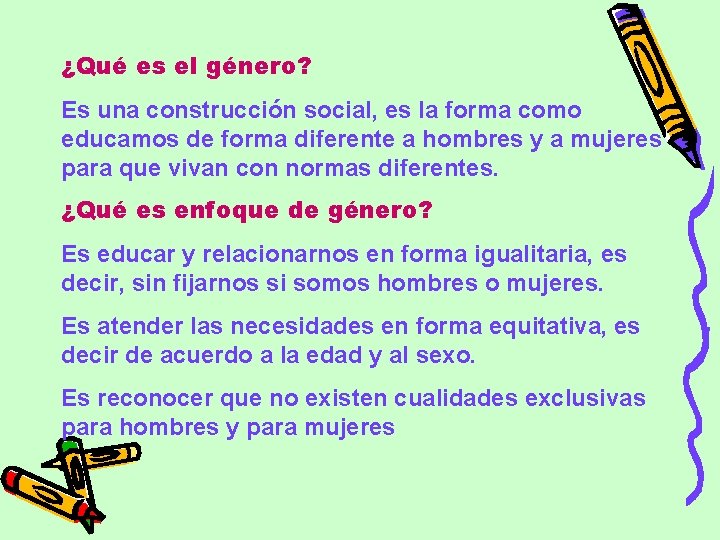 ¿Qué es el género?

Es una construcción social, es la forma como educamos de forma diferente a hombres y a mujeres para que vivan con normas diferentes.

¿Qué es enfoque de género?

Es educar y relacionarnos en forma igualitaria, es decir, sin fijarnos si somos hombres o mujeres.

Es atender las necesidades en forma equitativa, es decir de acuerdo a la edad y al sexo.

Es reconocer que no existen cualidades exclusivas para hombres y para mujeres